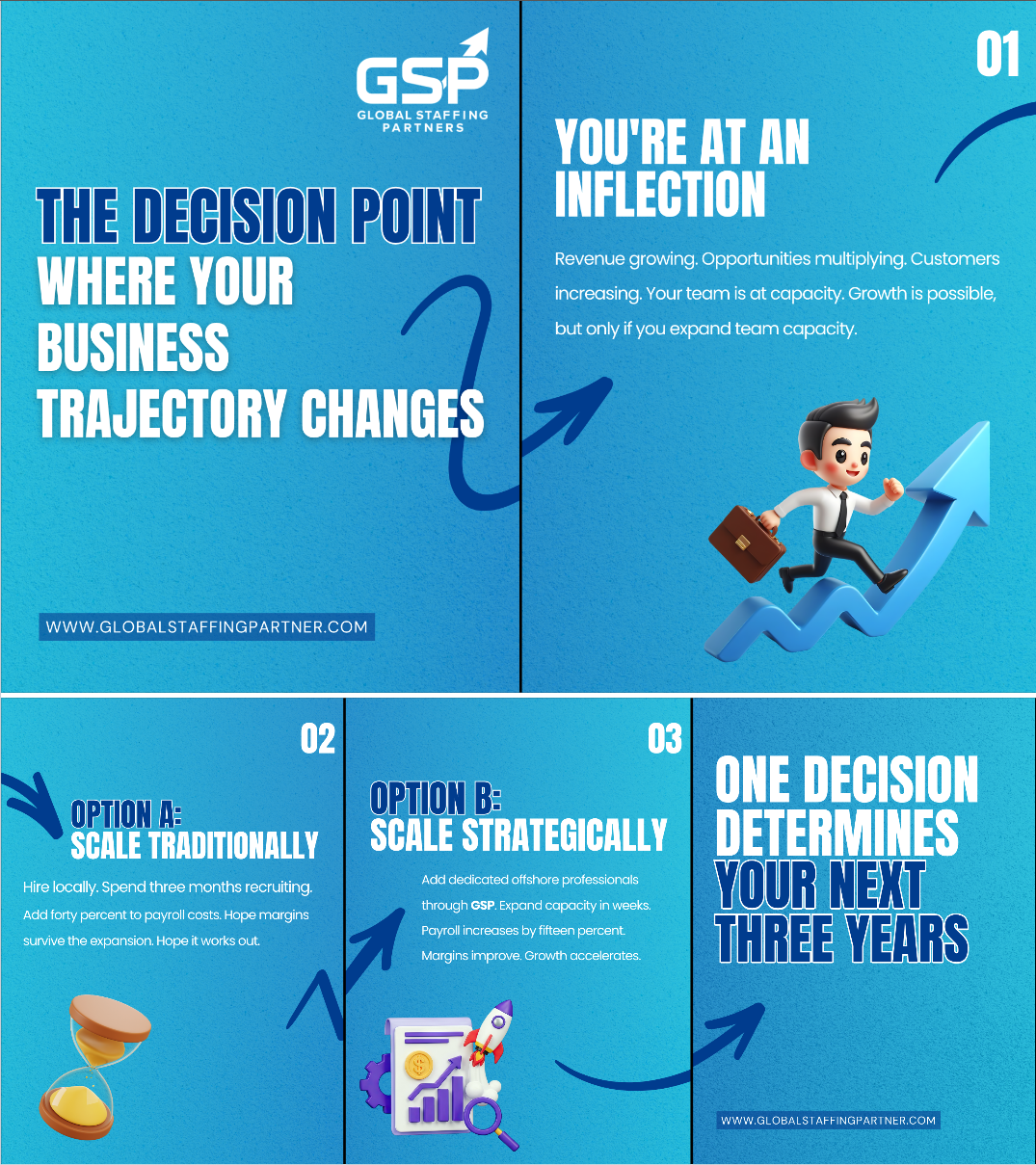 GSP
GLOBAL STAFFING PARTNERS

THE DECISION POINT
WHERE YOUR BUSINESS TRAJECTORY CHANGES

WWW.GLOBALSTAFFINGPARTNER.COM

01

YOU'RE AT AN INFLECTION

Revenue growing. Opportunities multiplying. Customers increasing. Your team is at capacity. Growth is possible, but only if you expand team capacity.

02

OPTION A:
SCALE TRADITIONALLY

Hire locally. Spend three months recruiting. Add forty percent to payroll costs. Hope margins survive the expansion. Hope it works out.

03

OPTION B:
SCALE STRATEGICALLY

Add dedicated offshore professionals through GSP. Expand capacity in weeks. Payroll increases by fifteen percent. Margins improve. Growth accelerates.

ONE DECISION DETERMINES YOUR NEXT THREE YEARS

WWW.GLOBALSTAFFINGPARTNER.COM